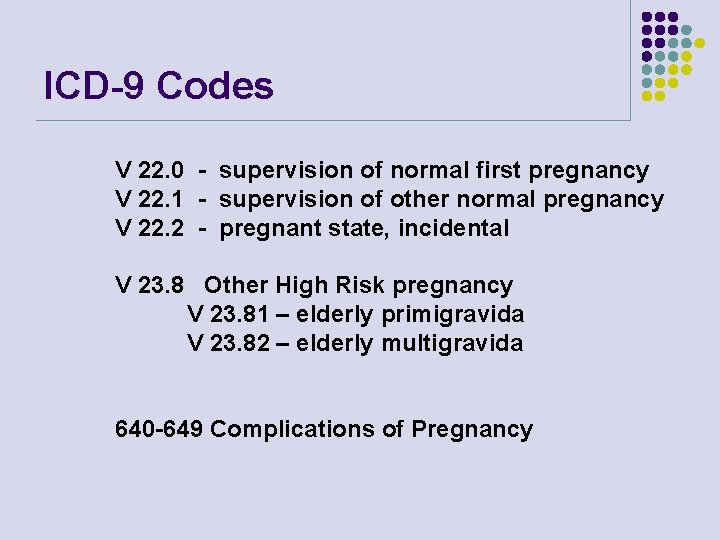 ICD-9 Codes

V 22.0 - supervision of normal first pregnancy
V 22.1 - supervision of other normal pregnancy
V 22.2 - pregnant state, incidental

V 23.8 Other High Risk pregnancy
V 23.81 – elderly primigravida
V 23.82 – elderly multigravida

640-649 Complications of Pregnancy